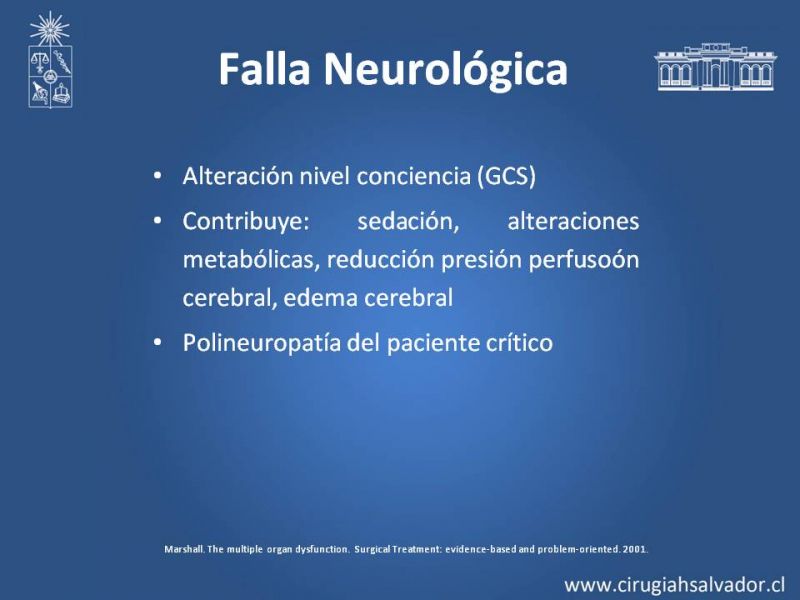 Falla Neurológica

• Alteración nivel conciencia (GCS)

• Contribuye: sedación, alteraciones metabólicas, reducción presión perfusoón cerebral, edema cerebral

• Polineuropatía del paciente crítico

Marshall. The multiple organ dysfunction. Surgical Treatment: evidence-based and problem-oriented. 2001.

www.cirugiahsalvador.cl